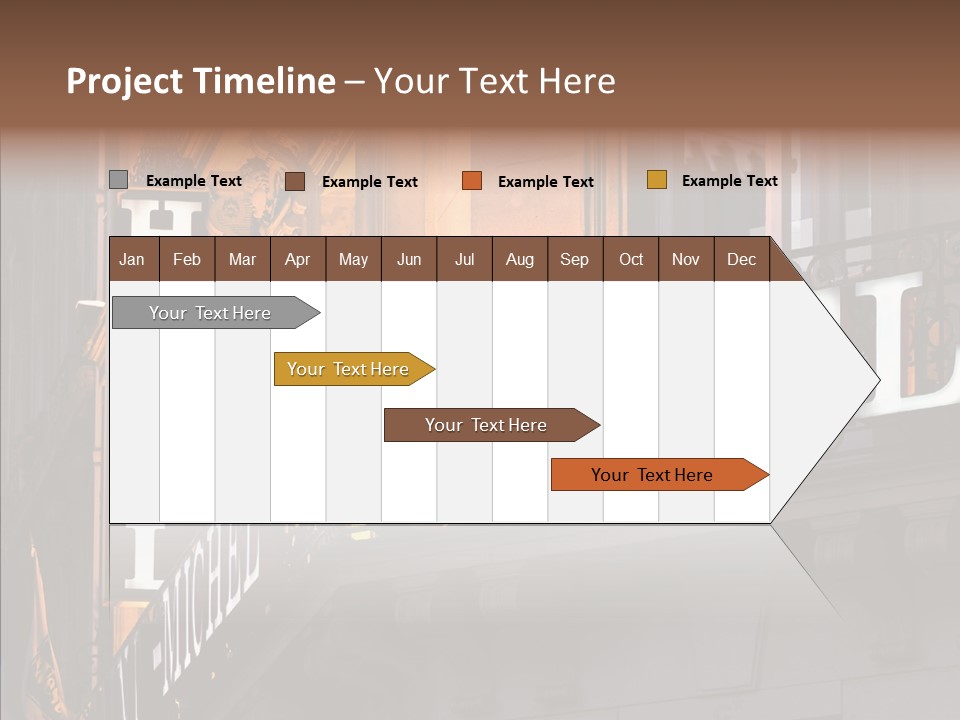 Project Timeline – Your Text Here

Example Text
Example Text
Example Text
Example Text

| Jan | Feb | Mar | Apr | May | Jun | Jul | Aug | Sep | Oct | Nov | Dec |
|---|---|---|---|---|---|---|---|---|---|---|---|

Your Text Here
Your Text Here
Your Text Here
Your Text Here